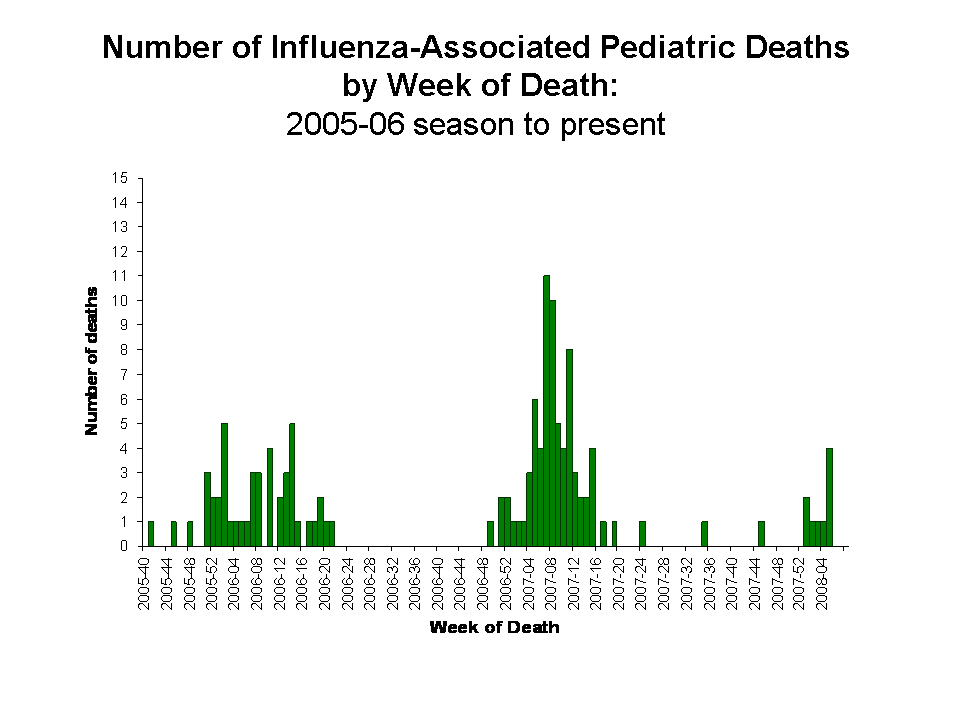 Number of Influenza-Associated Pediatric Deaths by Week of Death:
2005-06 season to present

Number of deaths

15
14
13
12
11
10
9
8
7
6
5
4
3
2
1
0

2005-40
2005-44
2005-48
2005-52
2006-04
2006-08
2006-12
2006-16
2006-20
2006-24
2006-28
2006-32
2006-36
2006-40
2006-44
2006-48
2006-52
2007-04
2007-08
2007-12
2007-16
2007-20
2007-24
2007-28
2007-32
2007-36
2007-40
2007-44
2007-48
2007-52
2008-04

Week of Death